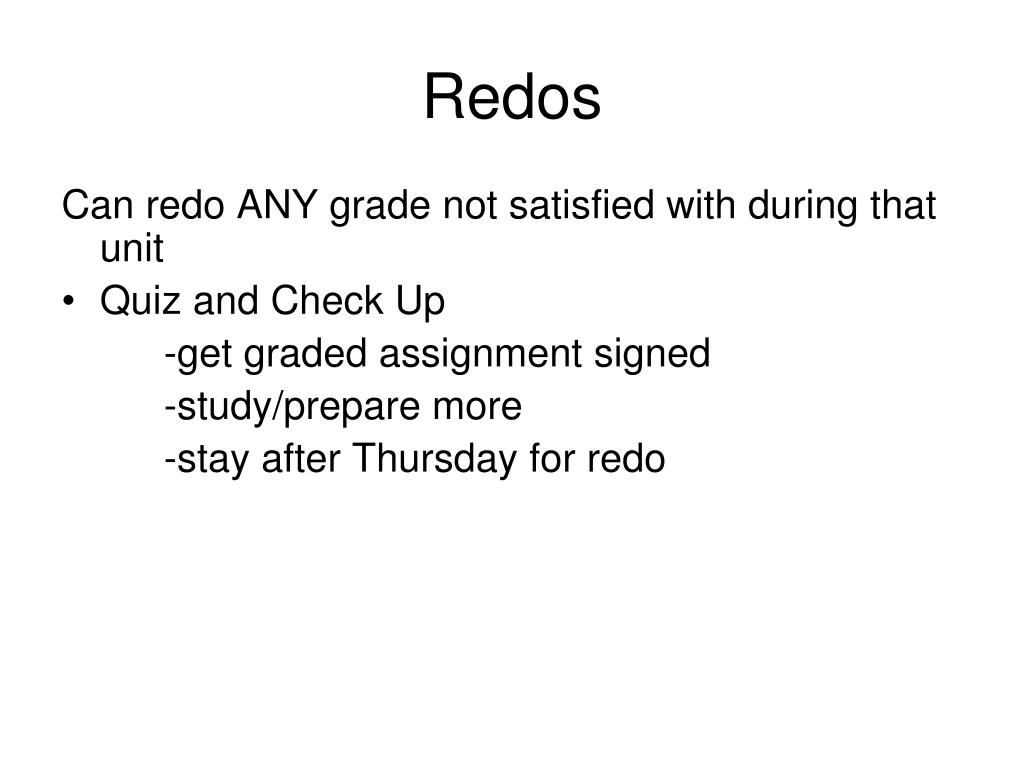 Redos

Can redo ANY grade not satisfied with during that unit

• Quiz and Check Up
-get graded assignment signed
-study/prepare more
-stay after Thursday for redo